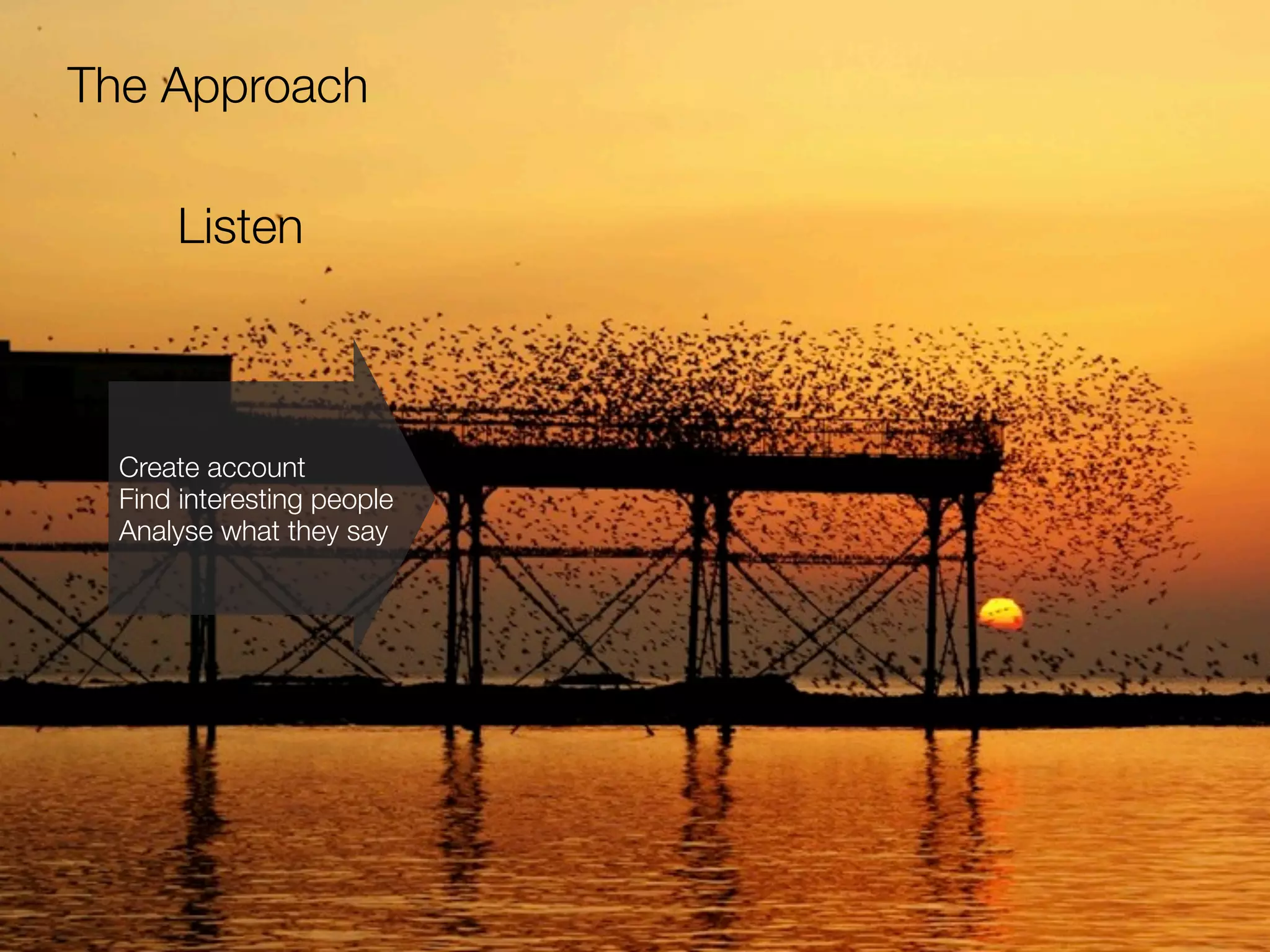 The Approach

Listen

Create account
Find interesting people
Analyse what they say